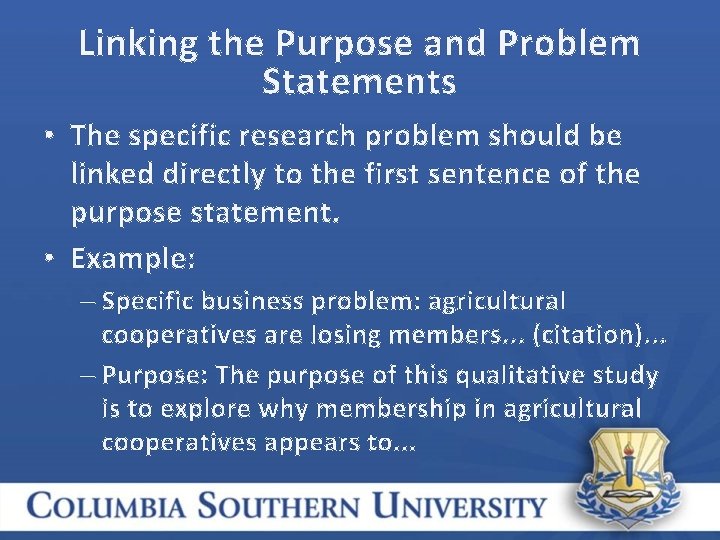 Linking the Purpose and Problem Statements

• The specific research problem should be linked directly to the first sentence of the purpose statement.

• Example:

– Specific business problem: agricultural cooperatives are losing members… (citation)…

– Purpose: The purpose of this qualitative study is to explore why membership in agricultural cooperatives appears to…

COLUMBIA SOUTHERN UNIVERSITY